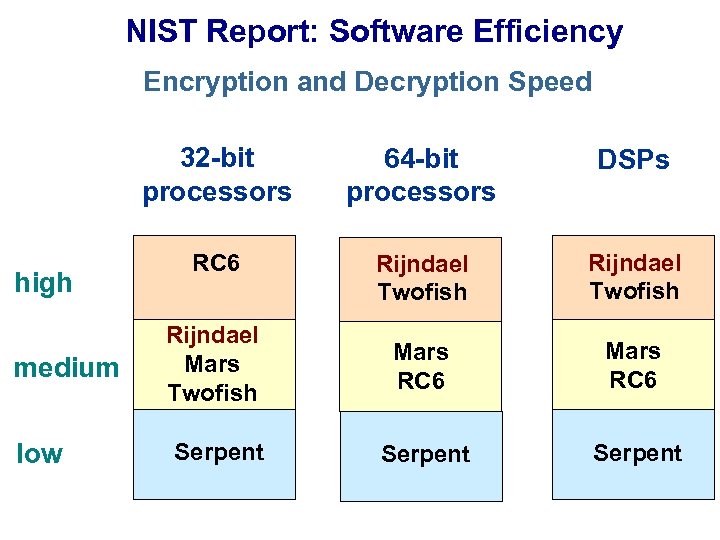 NIST Report: Software Efficiency

Encryption and Decryption Speed

|  | 32-bit processors | 64-bit processors | DSPs |
|---|---|---|---|
| high | RC6 | Rijndael Twofish | Rijndael Twofish |
| medium | Rijndael Mars Twofish | Mars RC6 | Mars RC6 |
| low | Serpent | Serpent | Serpent |